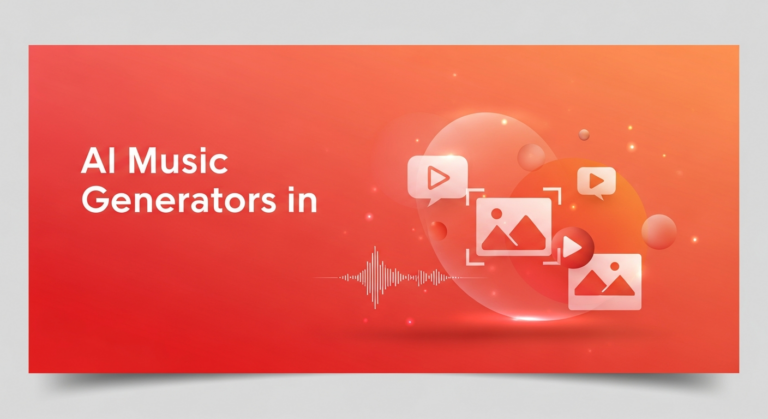 AI Music Generators in